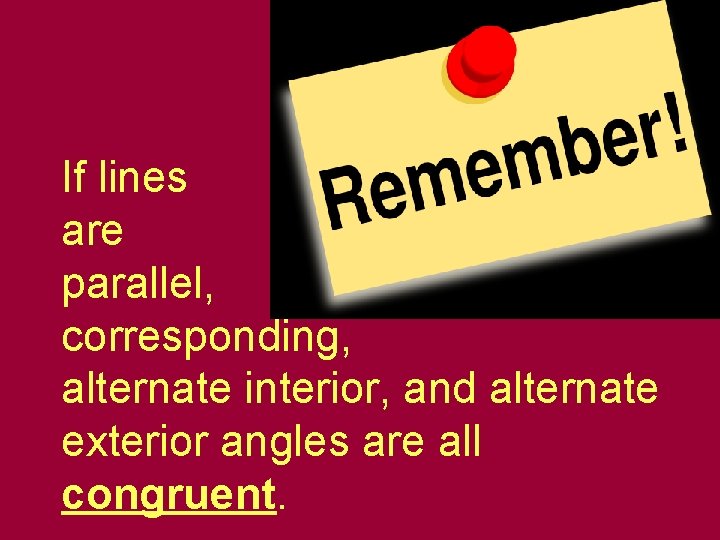 Remember!

If lines are parallel, corresponding, alternate interior, and alternate exterior angles are all congruent.